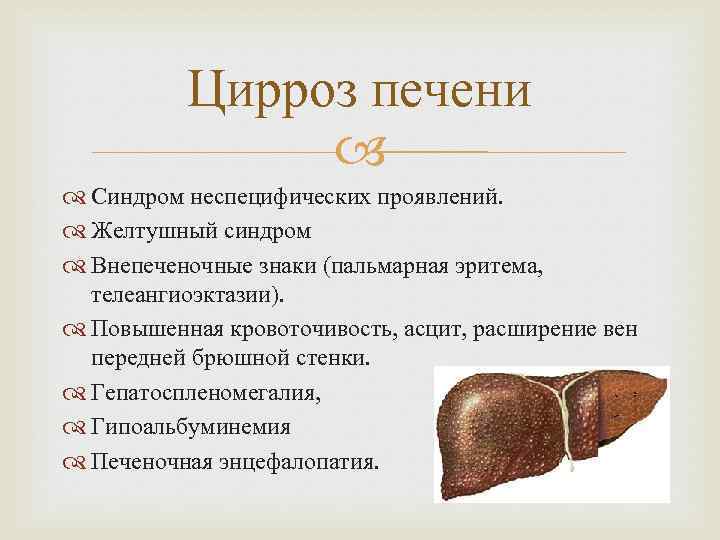 Цирроз печени

Синдром неспецифических проявлений.
Желтушный синдром
Внепеченочные знаки (пальмарная эритема, телеангиоэктазии).
Повышенная кровоточивость, асцит, расширение вен передней брюшной стенки.
Гепатоспленомегалия,
Гипоальбуминемия
Печеночная энцефалопатия.